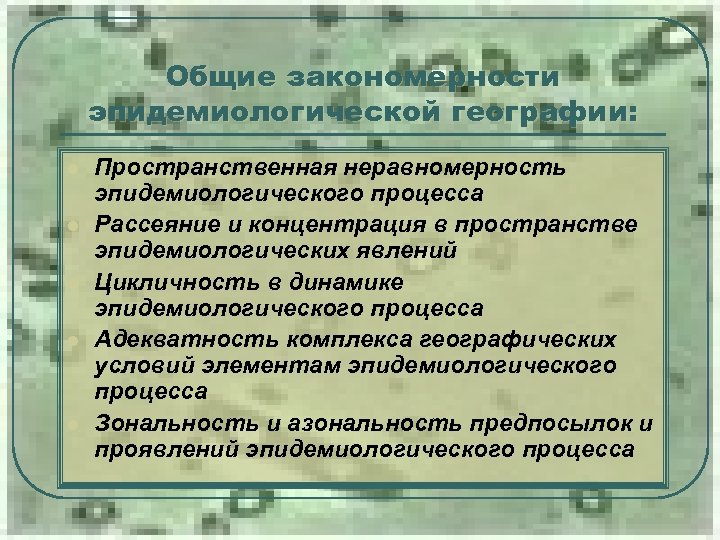 Общие закономерности эпидемиологической географии:

Пространственная неравномерность эпидемиологического процесса

Рассеяние и концентрация в пространстве эпидемиологических явлений

Цикличность в динамике эпидемиологического процесса

Адекватность комплекса географических условий элементам эпидемиологического процесса

Зональность и азональность предпосылок и проявлений эпидемиологического процесса